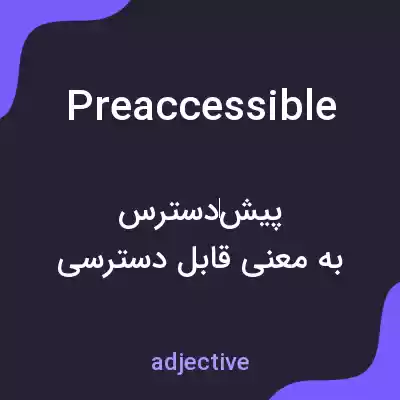 Preaccessible

پیش‌دسترس
به معنی قابل دسترسی

adjective